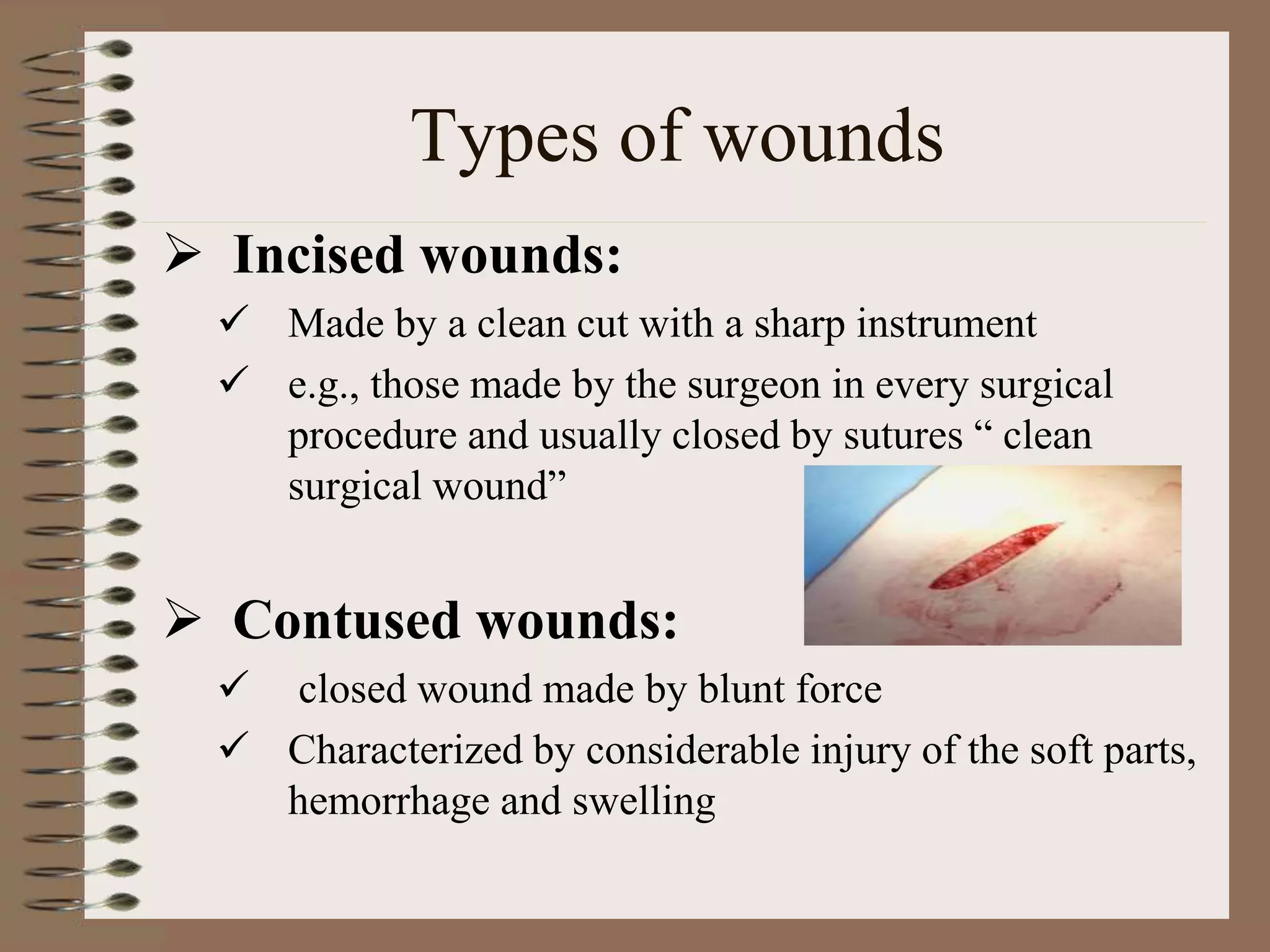 Types of wounds

➢ Incised wounds:

✓ Made by a clean cut with a sharp instrument

✓ e.g., those made by the surgeon in every surgical procedure and usually closed by sutures “ clean surgical wound”

➢ Contused wounds:

✓ closed wound made by blunt force

✓ Characterized by considerable injury of the soft parts, hemorrhage and swelling